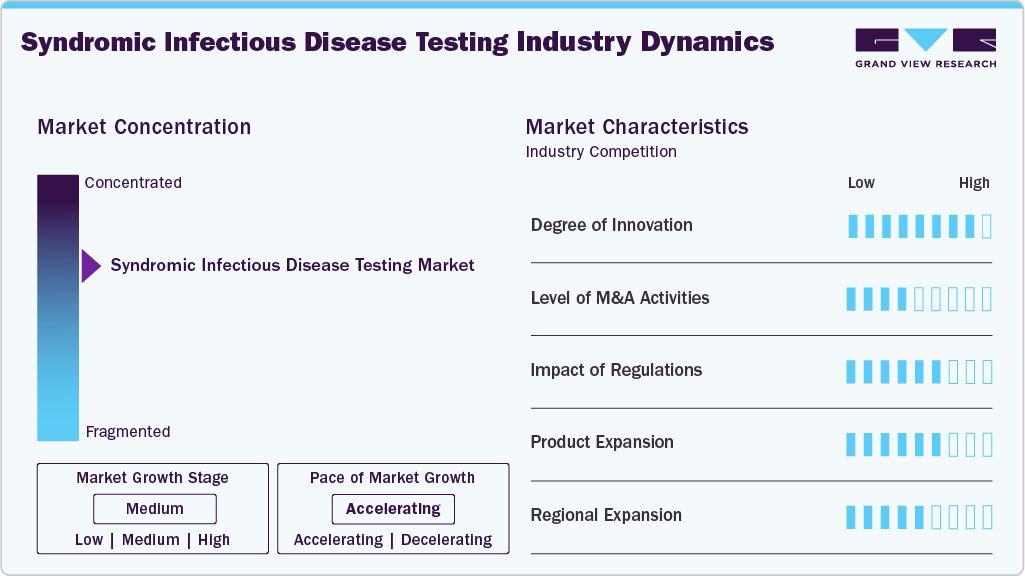 Syndromic Infectious Disease Testing Industry Dynamics

GRAND VIEW RESEARCH

Market Concentration

Concentrated

Syndromic Infectious Disease Testing Market

Fragmented

Market Growth Stage
Medium
Low | Medium | High

Pace of Market Growth
Accelerating
Accelerating | Decelerating

Market Characteristics
Industry Competition

Low High

Degree of Innovation

Level of M&A Activities

Impact of Regulations

Product Expansion

Regional Expansion